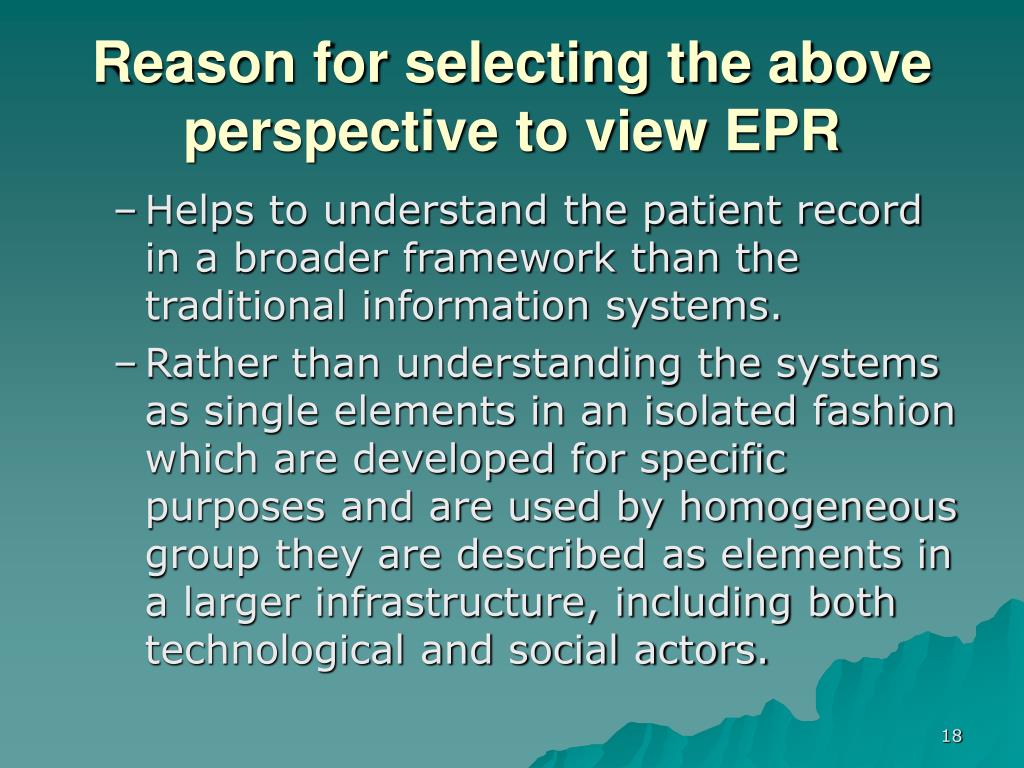 Reason for selecting the above perspective to view EPR

– Helps to understand the patient record in a broader framework than the traditional information systems.

– Rather than understanding the systems as single elements in an isolated fashion which are developed for specific purposes and are used by homogeneous group they are described as elements in a larger infrastructure, including both technological and social actors.

18